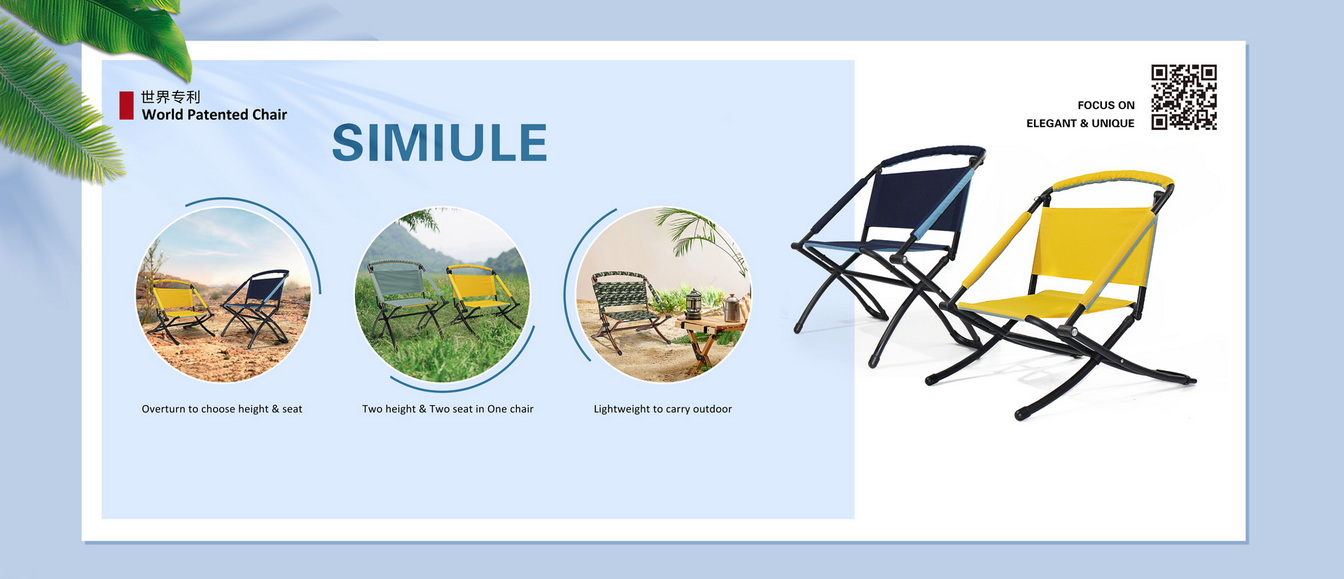 世界专利
World Patented Chair

SIMIULE

FOCUS ON
ELEGANT & UNIQUE

Overturn to choose height & seat

Two height & Two seat in One chair

Lightweight to carry outdoor